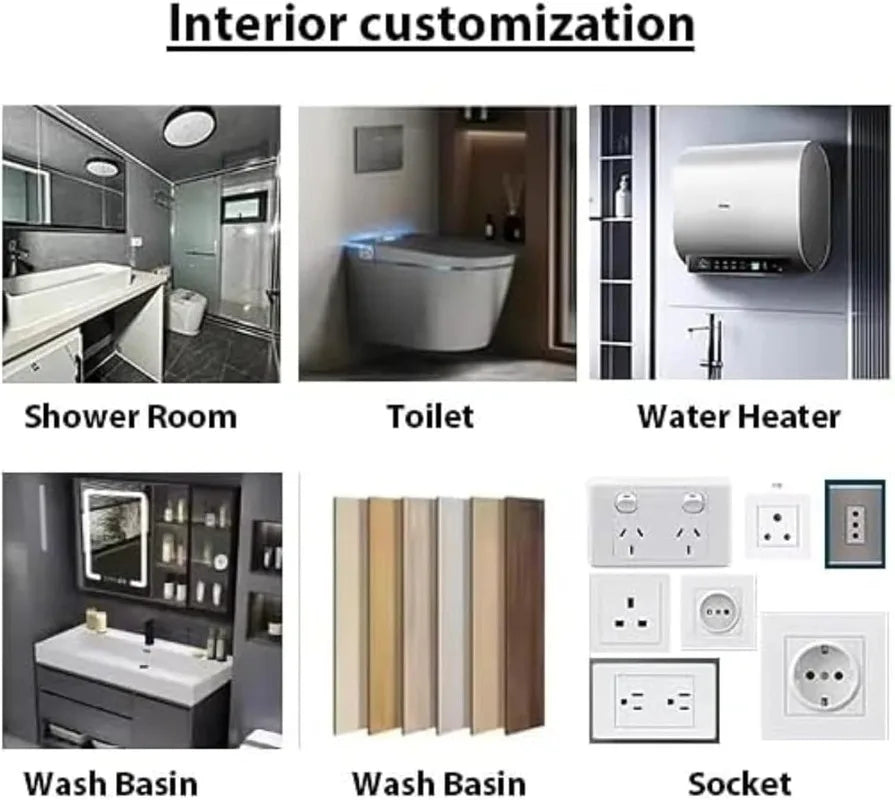 Interior customization

Shower Room

Toilet

Water Heater

Wash Basin

Wash Basin

Socket